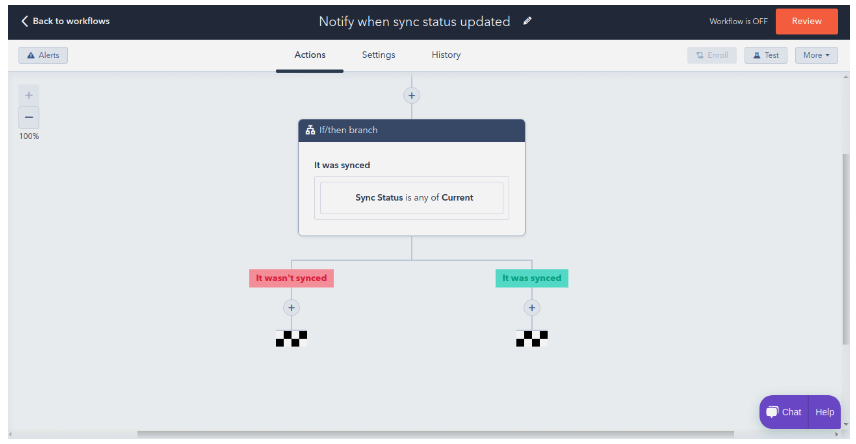 Back to workflows
Notify when sync status updated
Workflow is OFF
Review
Alerts
Actions
Settings
History
Enroll
Test
More
+
−
100%
+
If/then branch
It was synced
Sync Status is any of Current
It wasn't synced
It was synced
+
+
Chat
Help